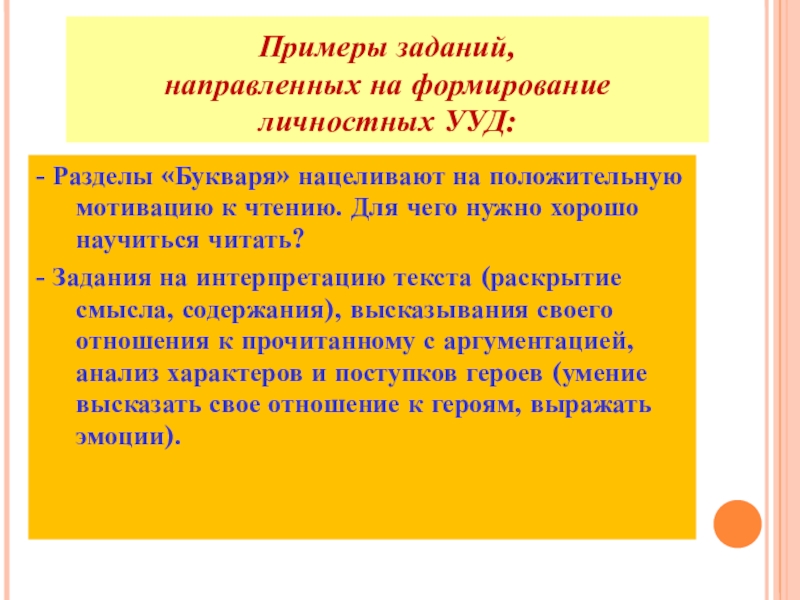 Примеры заданий,
направленных на формирование
личностных УУД:

- Разделы «Букваря» нацеливают на положительную мотивацию к чтению. Для чего нужно хорошо научиться читать?

- Задания на интерпретацию текста (раскрытие смысла, содержания), высказывания своего отношения к прочитанному с аргументацией, анализ характеров и поступков героев (умение высказать свое отношение к героям, выражать эмоции).